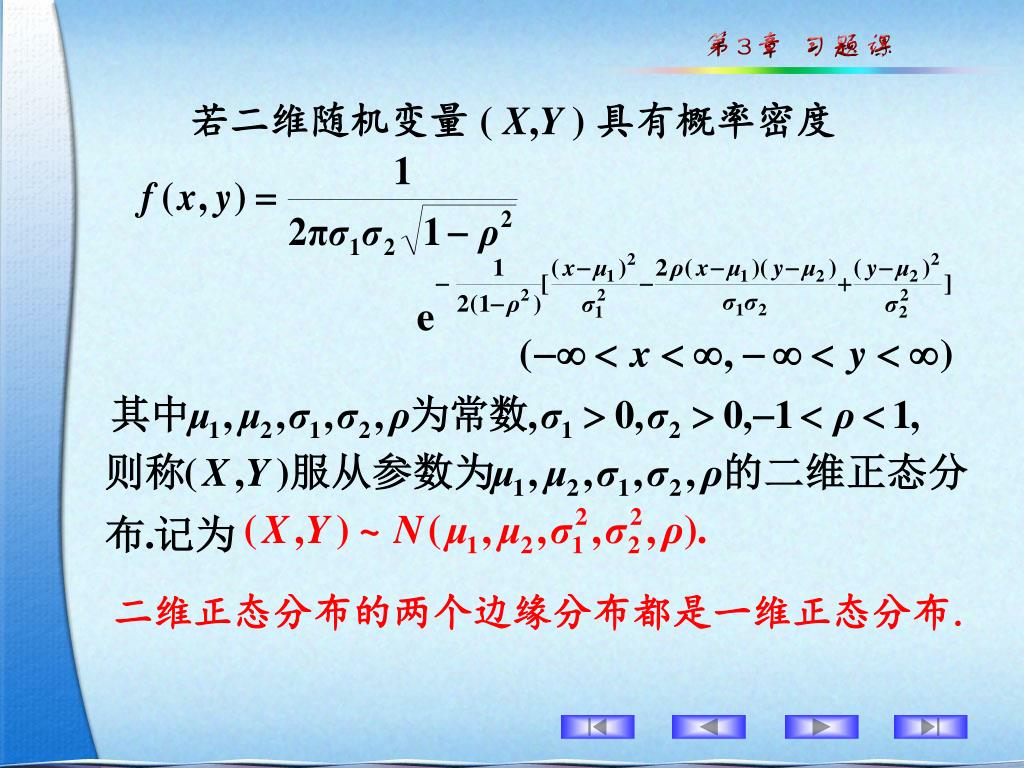 第3章 习题课

若二维随机变量 $(X,Y)$ 具有概率密度

$f(x,y)=\frac{1}{2\pi\sigma_1\sigma_2\sqrt{1-\rho^2}}$
$e^{-\frac{1}{2(1-\rho^2)}[\frac{(x-\mu_1)^2}{\sigma_1^2}-\frac{2\rho(x-\mu_1)(y-\mu_2)}{\sigma_1\sigma_2}+\frac{(y-\mu_2)^2}{\sigma_2^2}]}$
$(-\infty<x<\infty,-\infty<y<\infty)$

其中$\mu_1,\mu_2,\sigma_1,\sigma_2,\rho$为常数,$\sigma_1>0,\sigma_2>0,-1<\rho<1,$ 则称$(X,Y)$服从参数为$\mu_1,\mu_2,\sigma_1,\sigma_2,\rho$的二维正态分布.记为 $(X,Y)\sim N(\mu_1,\mu_2,\sigma_1^2,\sigma_2^2,\rho).$

二维正态分布的两个边缘分布都是一维正态分布.